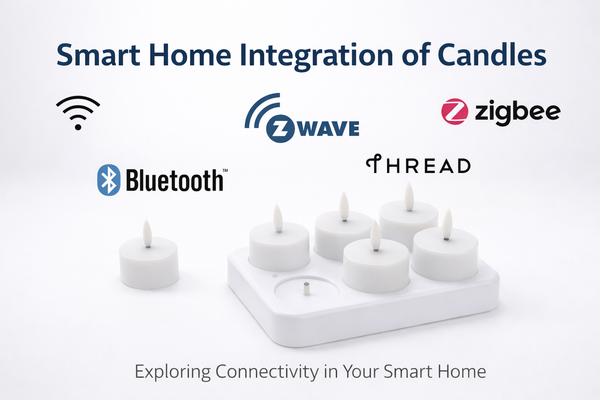 Smart Home Integration of Candles

Z WAVE

zigbee

Bluetooth™

THREAD

Exploring Connectivity in Your Smart Home